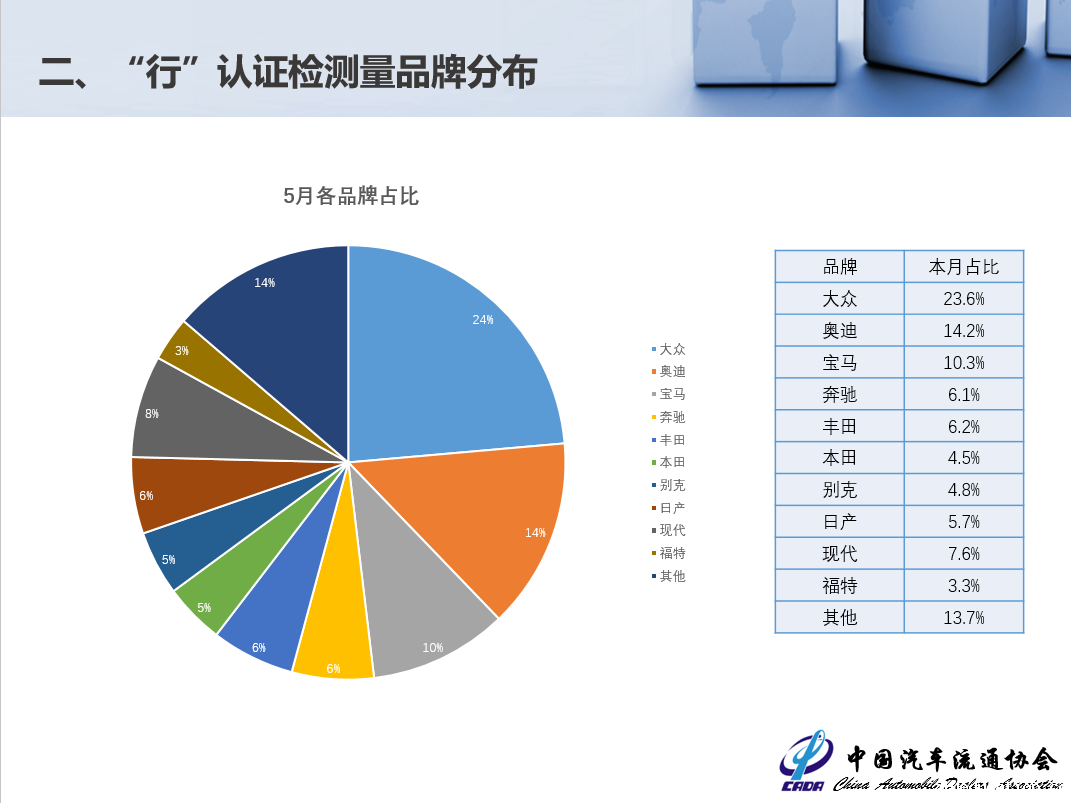 二、“行”认证检测量品牌分布

5月各品牌占比

24%
14%
10%
6%
6%
5%
5%
6%
8%
3%
14%

大众
奥迪
宝马
奔驰
丰田
本田
别克
日产
现代
福特
其他

| 品牌 | 本月占比 |
|---|---|
| 大众 | 23.6% |
| 奥迪 | 14.2% |
| 宝马 | 10.3% |
| 奔驰 | 6.1% |
| 丰田 | 6.2% |
| 本田 | 4.5% |
| 别克 | 4.8% |
| 日产 | 5.7% |
| 现代 | 7.6% |
| 福特 | 3.3% |
| 其他 | 13.7% |

CADA 中国汽车流通协会 China Automobile Dealers Association